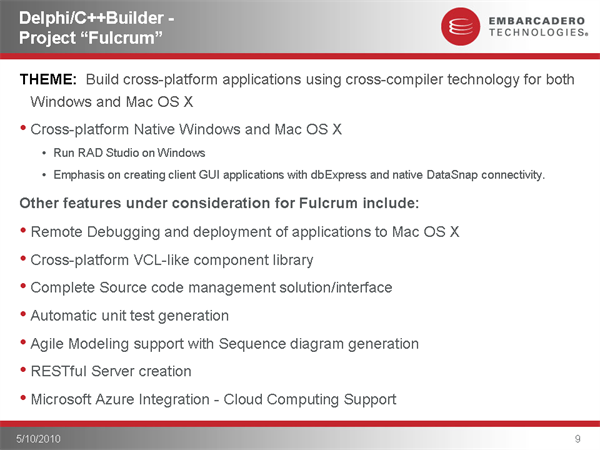 Delphi/C++Builder - Project “Fulcrum”

EMBARCADERO TECHNOLOGIES®

THEME: Build cross-platform applications using cross-compiler technology for both Windows and Mac OS X

• Cross-platform Native Windows and Mac OS X
  • Run RAD Studio on Windows
  • Emphasis on creating client GUI applications with dbExpress and native DataSnap connectivity.

Other features under consideration for Fulcrum include:

• Remote Debugging and deployment of applications to Mac OS X
• Cross-platform VCL-like component library
• Complete Source code management solution/interface
• Automatic unit test generation
• Agile Modeling support with Sequence diagram generation
• RESTful Server creation
• Microsoft Azure Integration - Cloud Computing Support

5/10/2010

9